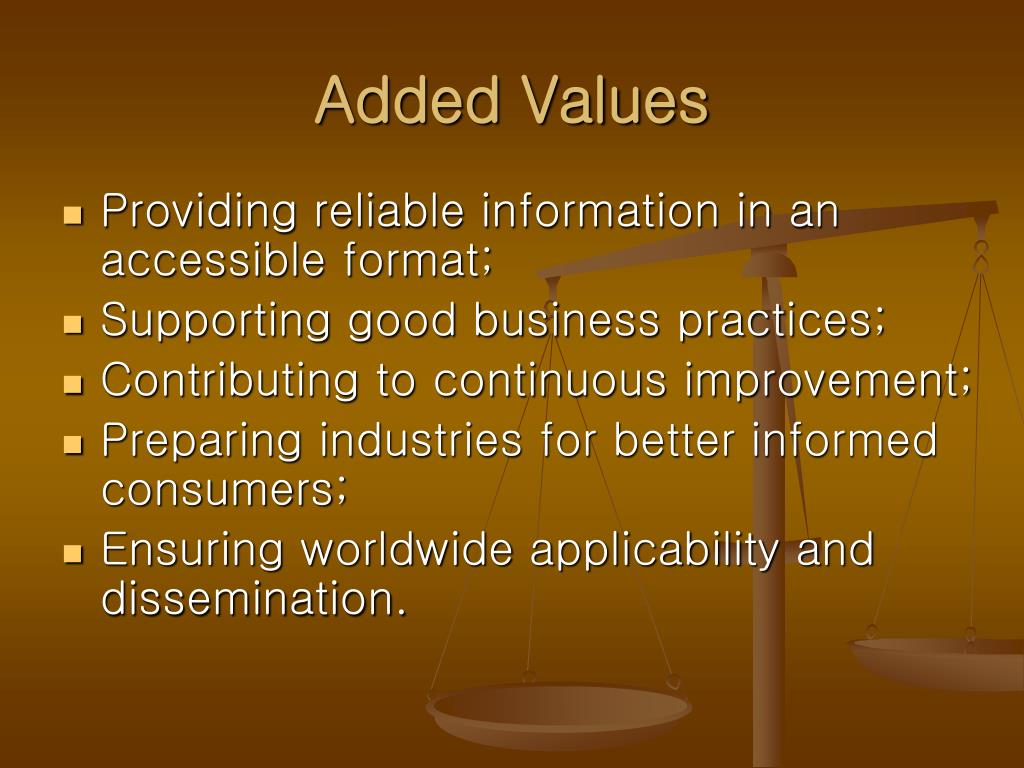 Added Values

- Providing reliable information in an accessible format;
- Supporting good business practices;
- Contributing to continuous improvement;
- Preparing industries for better informed consumers;
- Ensuring worldwide applicability and dissemination.